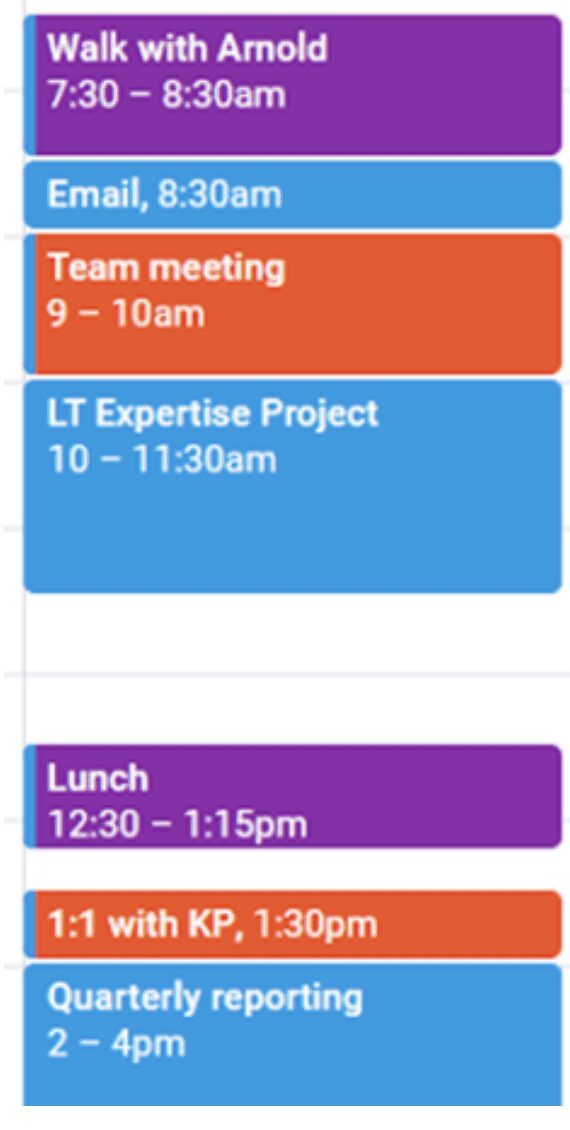 Walk with Arnold
7:30 – 8:30am

Email, 8:30am

Team meeting
9 – 10am

LT Expertise Project
10 – 11:30am

Lunch
12:30 – 1:15pm

1:1 with KP, 1:30pm

Quarterly reporting
2 – 4pm